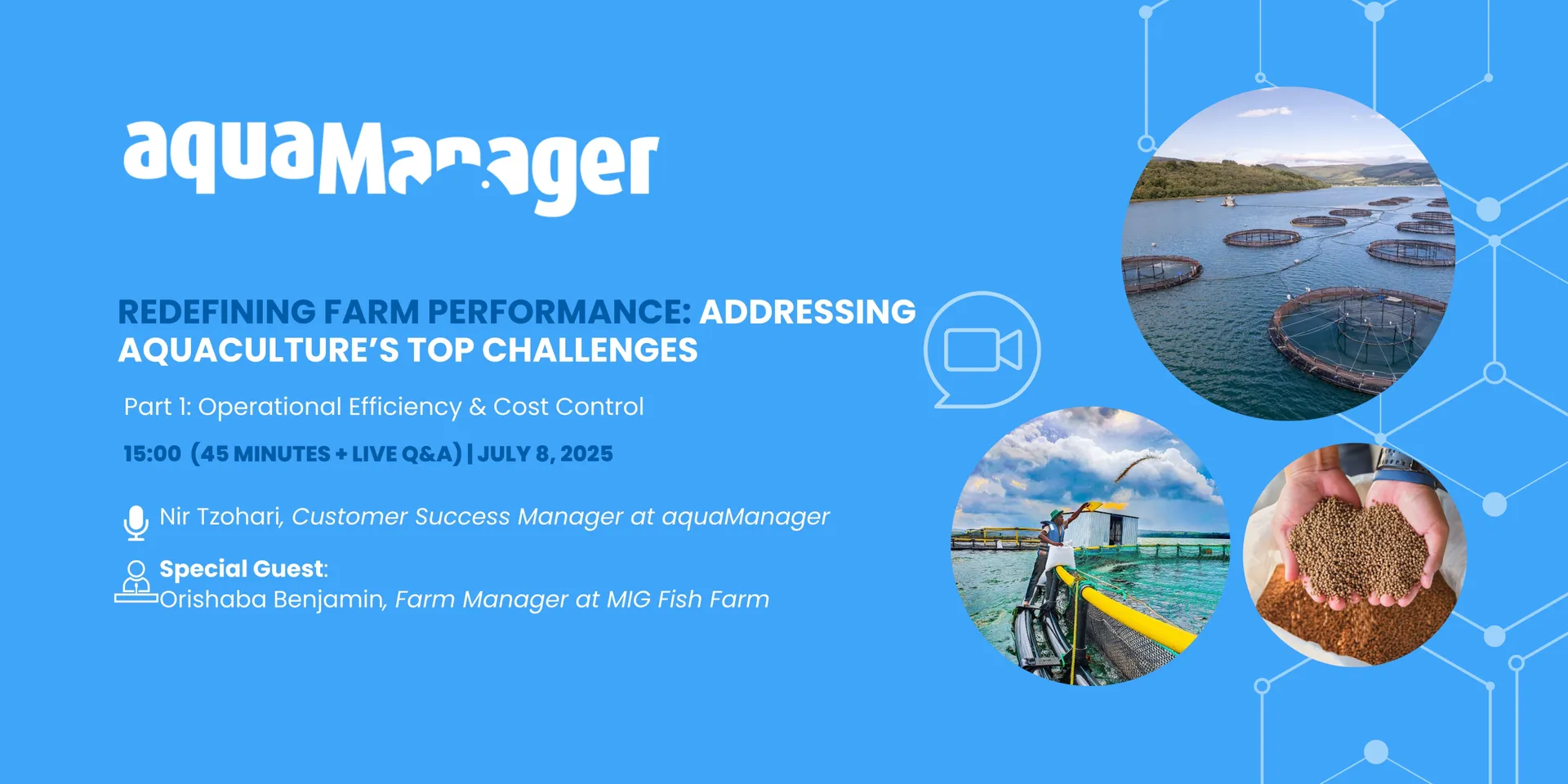 aquaManager

REDEFINING FARM PERFORMANCE: ADDRESSING AQUACULTURE'S TOP CHALLENGES

Part 1: Operational Efficiency & Cost Control

15:00 (45 MINUTES + LIVE Q&A) | JULY 8, 2025

Nir Tzohari, Customer Success Manager at aquaManager

Special Guest:
Orishaba Benjamin, Farm Manager at MIG Fish Farm